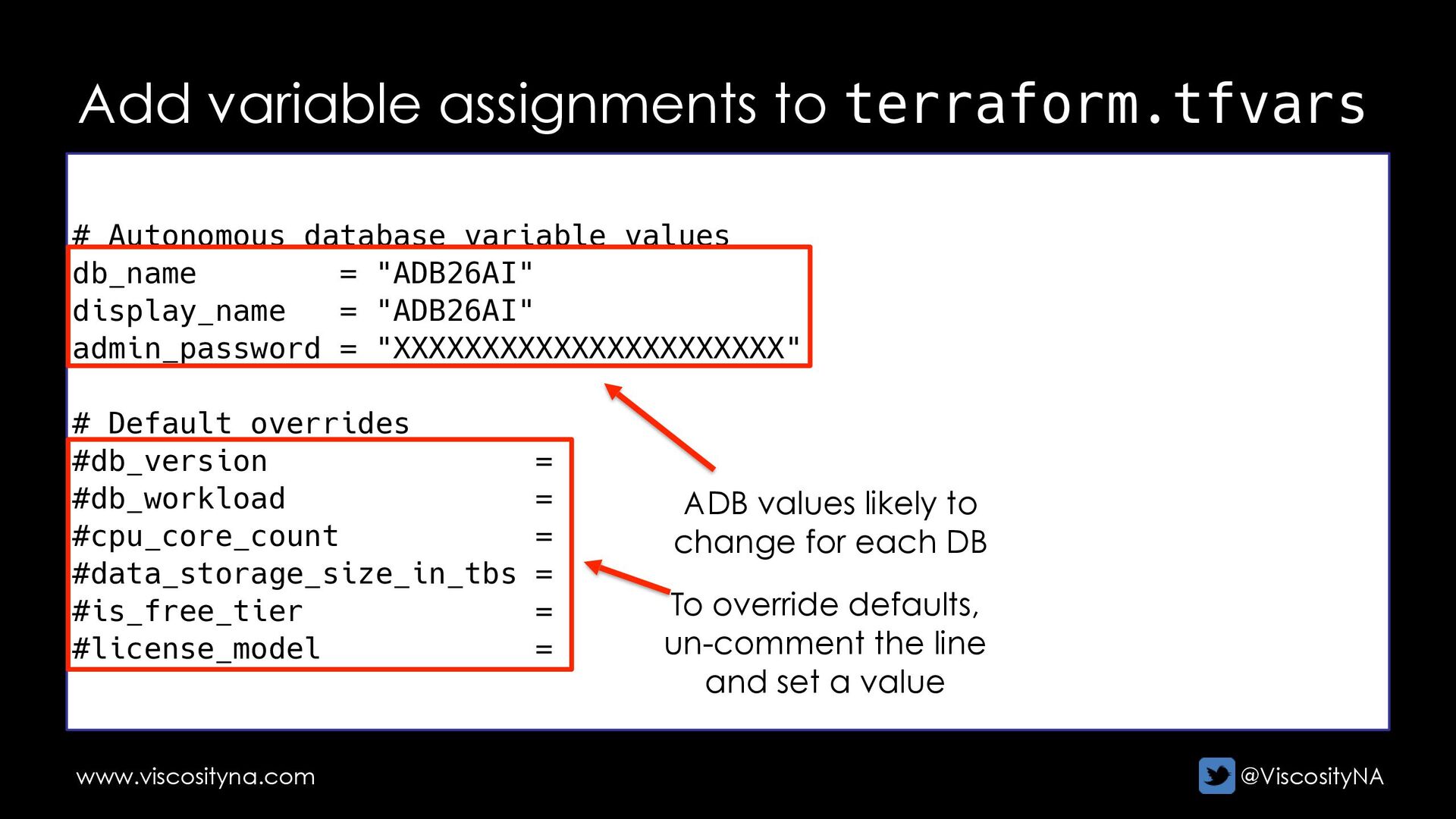 Add variable assignments to terraform.tfvars

# Autonomous database variable values
db_name          = "ADB26AI"
display_name     = "ADB26AI"
admin_password = "XXXXXXXXXXXXXXXXXXXXXX"

# Default overrides
#db_version                =
#db_workload               =
#cpu_core_count            =
#data_storage_size_in_tbs =
#is_free_tier              =
#license_model             =

ADB values likely to change for each DB

To override defaults, un-comment the line and set a value

www.viscosityna.com

@ViscosityNA